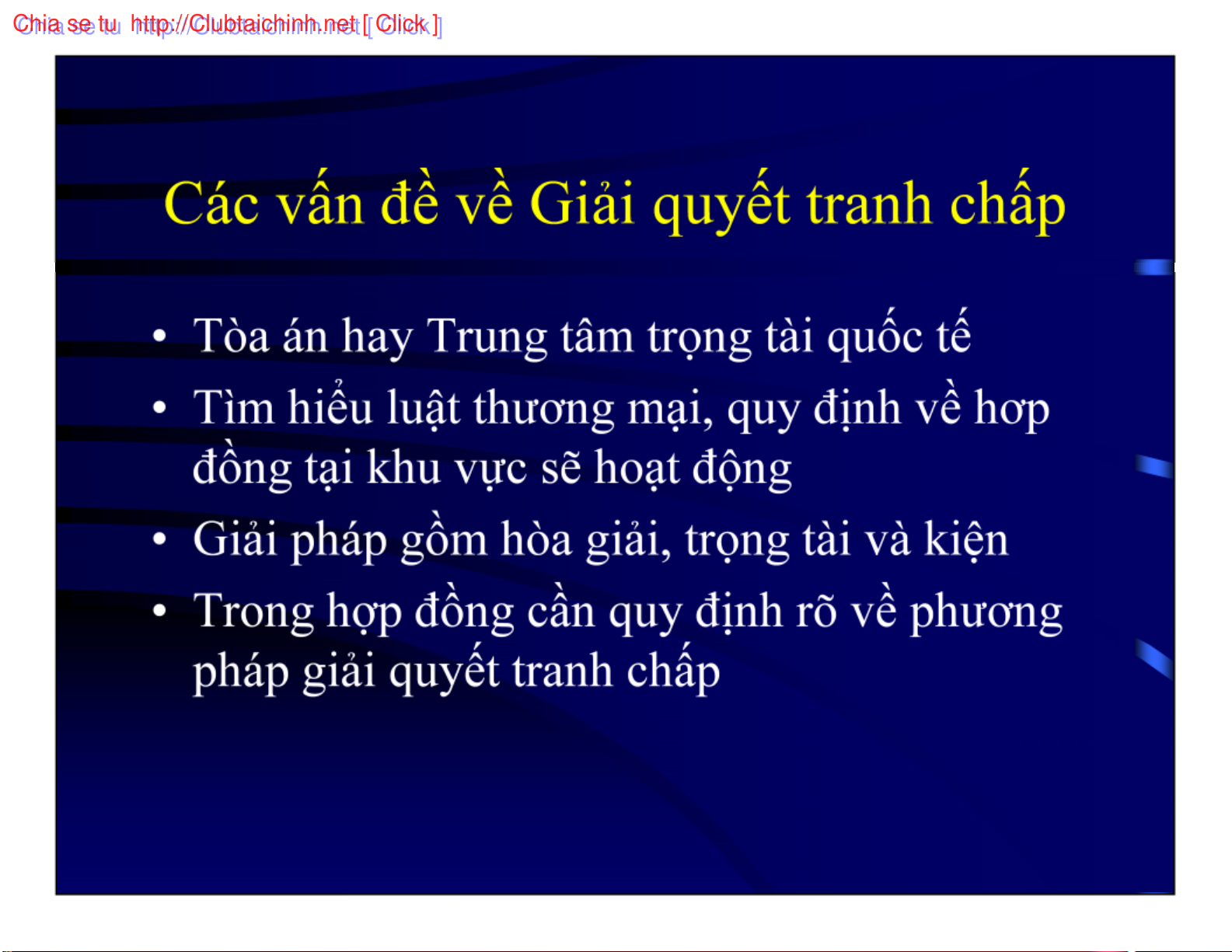 Chia se tu http://Clubtaichinh.net [ Click ]

Các vấn đề về Giải quyết tranh chấp

• Tòa án hay Trung tâm trọng tài quốc tế
• Tìm hiểu luật thương mại, quy định về hợp đồng tại khu vực sẽ hoạt động
• Giải pháp gồm hòa giải, trọng tài và kiện
• Trong hợp đồng cần quy định rõ về phương pháp giải quyết tranh chấp